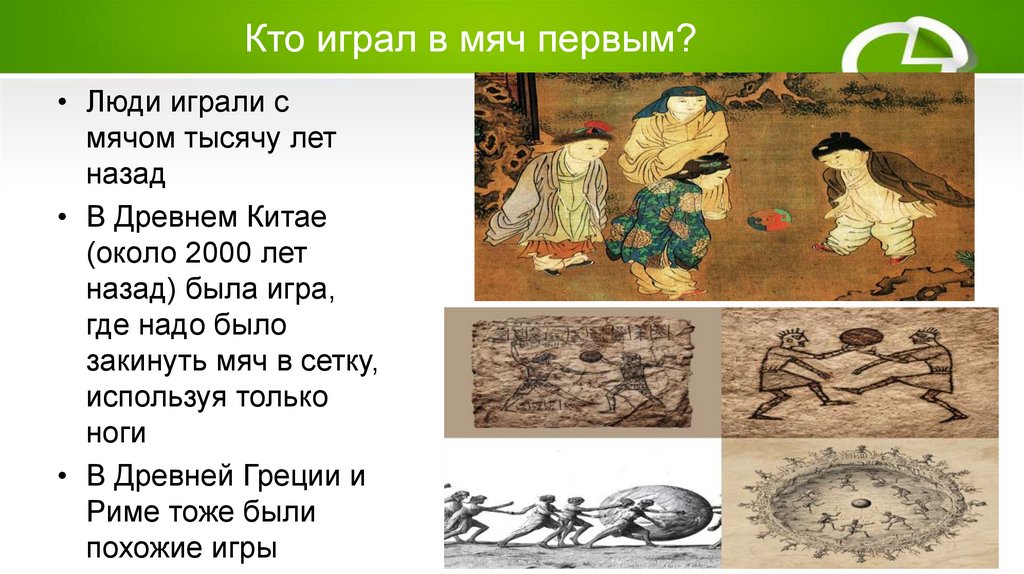 Кто играл в мяч первым?

• Люди играли с мячом тысячу лет назад

• В Древнем Китае (около 2000 лет назад) была игра, где надо было закинуть мяч в сетку, используя только ноги

• В Древней Греции и Риме тоже были похожие игры